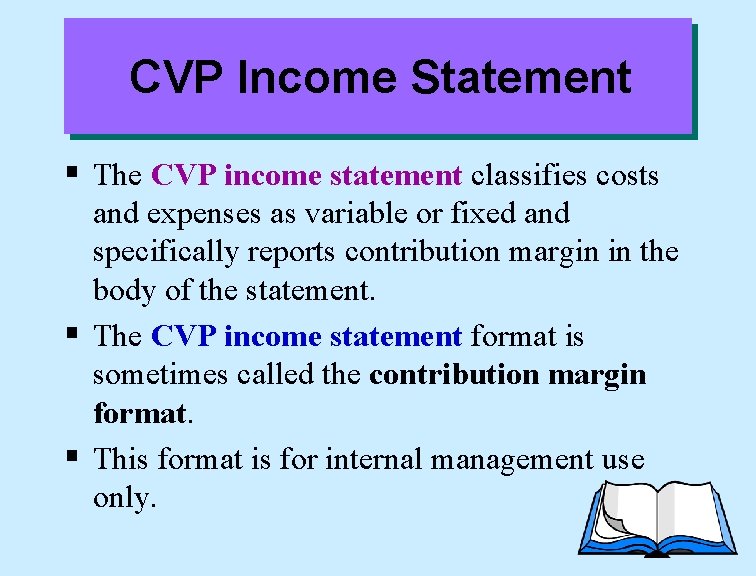 CVP Income Statement

▪ The CVP income statement classifies costs and expenses as variable or fixed and specifically reports contribution margin in the body of the statement.

▪ The CVP income statement format is sometimes called the contribution margin format.

▪ This format is for internal management use only.